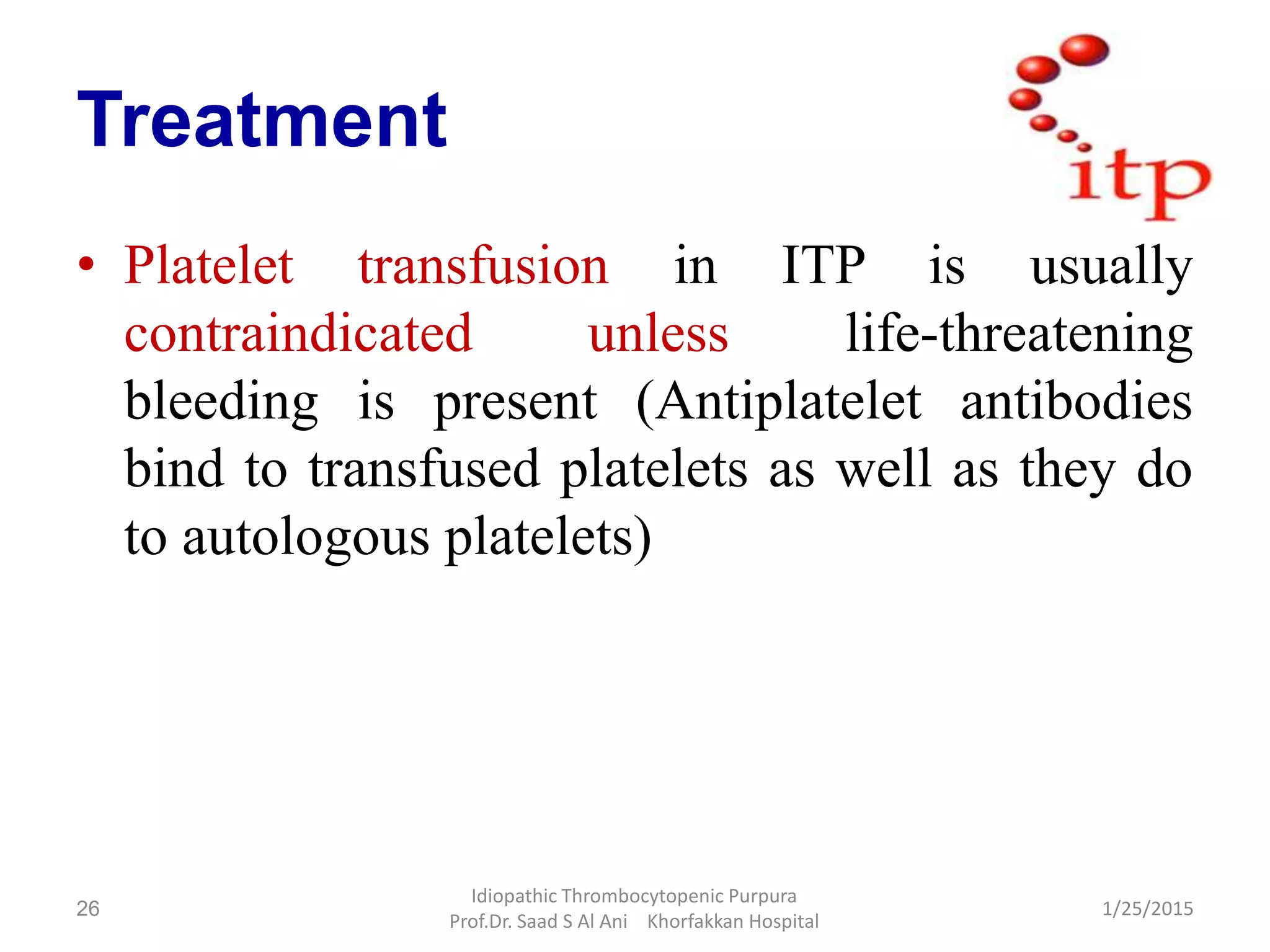 Treatment

itp

• Platelet transfusion in ITP is usually contraindicated unless life-threatening bleeding is present (Antiplatelet antibodies bind to transfused platelets as well as they do to autologous platelets)

26

Idiopathic Thrombocytopenic Purpura
Prof.Dr. Saad S Al Ani Khorfakkan Hospital

1/25/2015